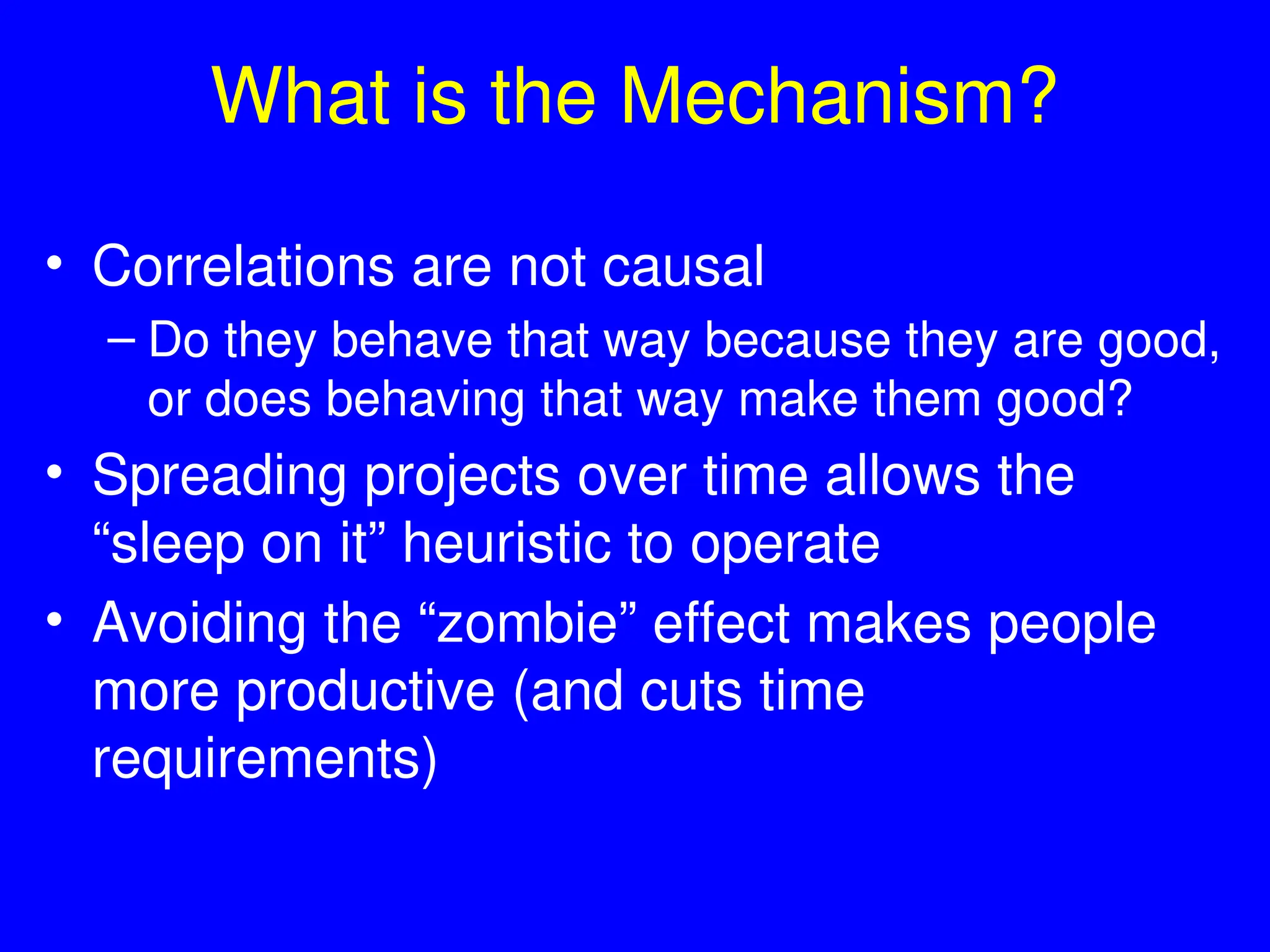 What is the Mechanism?

• Correlations are not causal
– Do they behave that way because they are good, or does behaving that way make them good?
• Spreading projects over time allows the “sleep on it” heuristic to operate
• Avoiding the “zombie” effect makes people more productive (and cuts time requirements)